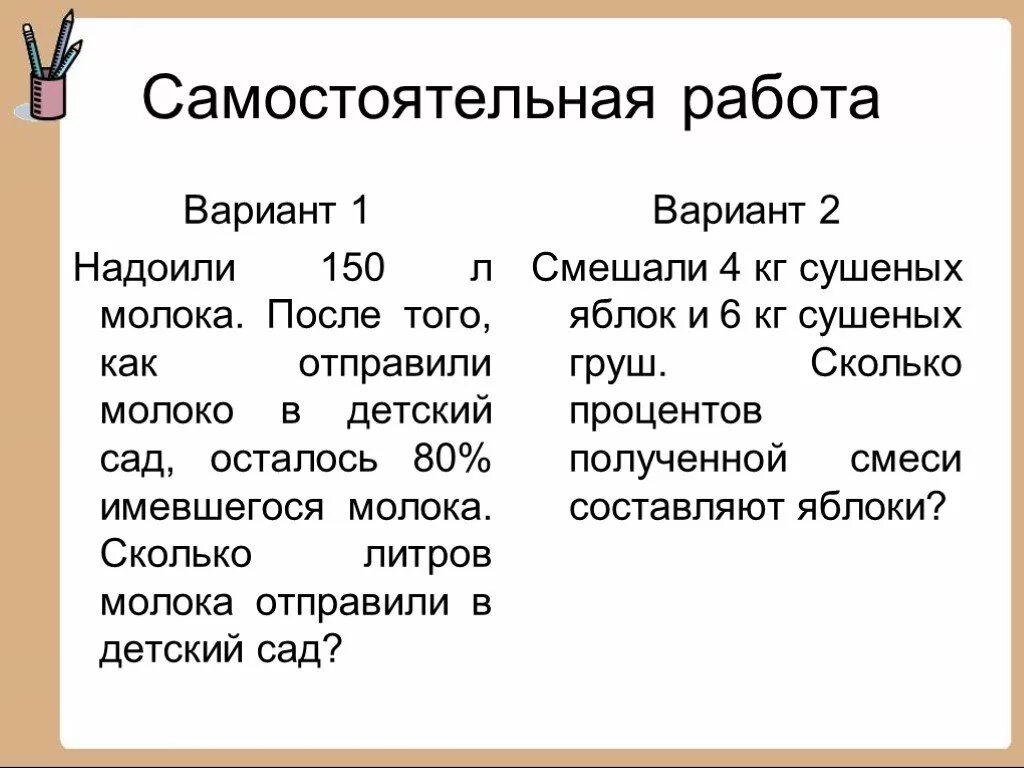 Самостоятельная работа

Вариант 1

Надоили 150 л молока. После того, как отправили молоко в детский сад, осталось 80% имевшегося молока. Сколько литров молока отправили в детский сад?

Вариант 2

Смешали 4 кг сушеных яблок и 6 кг сушеных груш. Сколько процентов полученной смеси составляют яблоки?